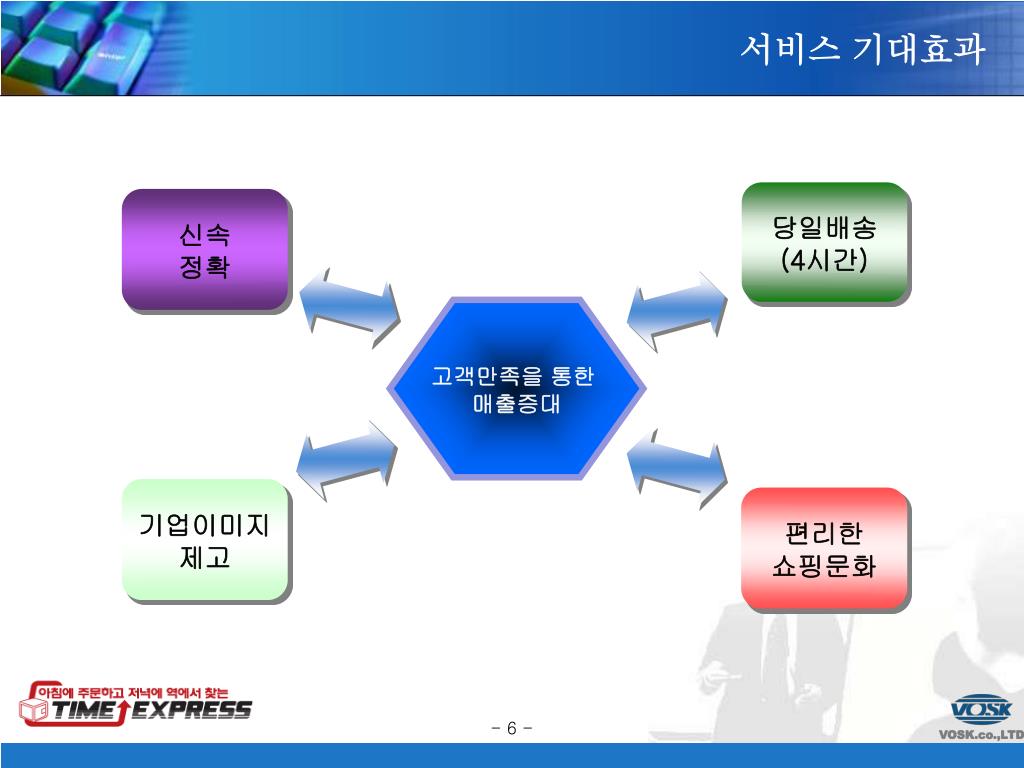 서비스 기대효과

신속
정확

당일배송
(4시간)

고객만족을 통한
매출증대

기업이미지
제고

편리한
쇼핑문화

아침에 주문하고 저녁에 역에서 찾는
TIME EXPRESS

- 6 -

VOSK
VOSK.co.,LTD